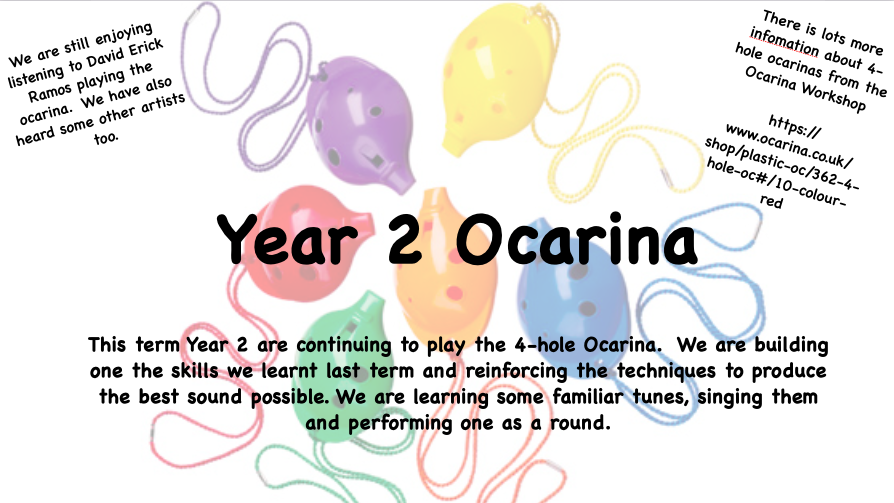 We are still enjoying listening to David Erick Ramos playing the ocarina. We have also heard some other artists too.

There is lots more infomation about 4-hole ocarinas from the Ocarina Workshop

https://www.ocarina.co.uk/shop/plastic-oc/362-4-hole-oc#/10-colour-red

Year 2 Ocarina

This term Year 2 are continuing to play the 4-hole Ocarina. We are building one the skills we learnt last term and reinforcing the techniques to produce the best sound possible. We are learning some familiar tunes, singing them and performing one as a round.